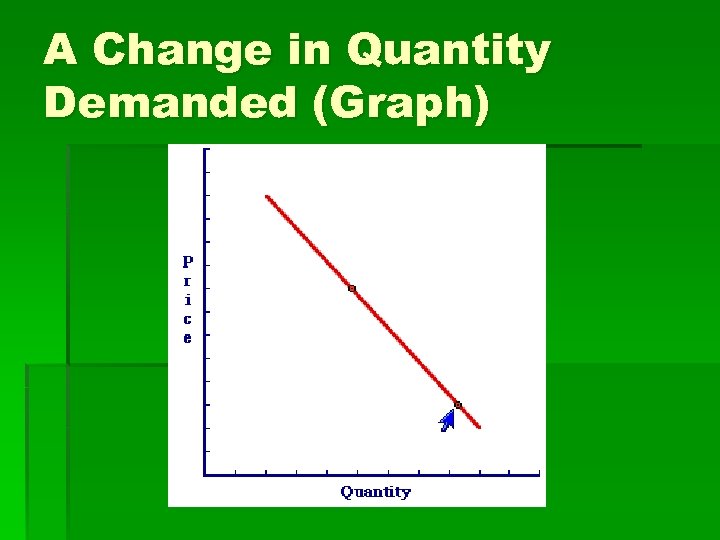 A Change in Quantity Demanded (Graph)

Price

Quantity